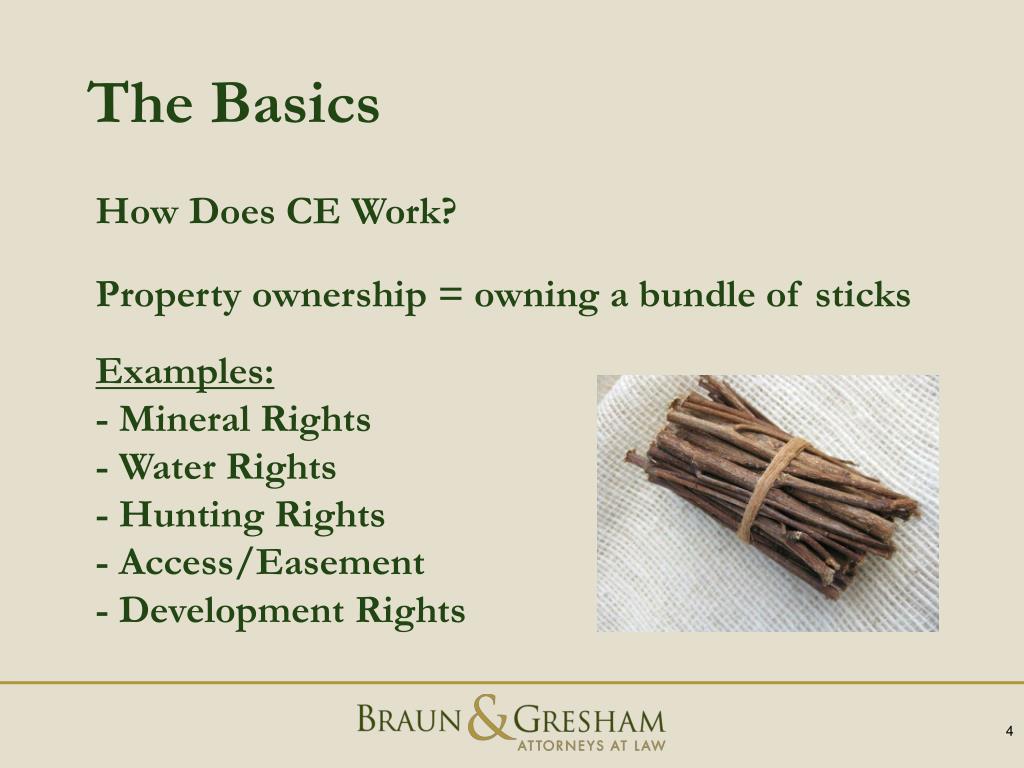 The Basics

How Does CE Work?

Property ownership = owning a bundle of sticks

Examples:
- Mineral Rights
- Water Rights
- Hunting Rights
- Access/Easement
- Development Rights

BRAUN & GRESHAM
ATTORNEYS AT LAW

4